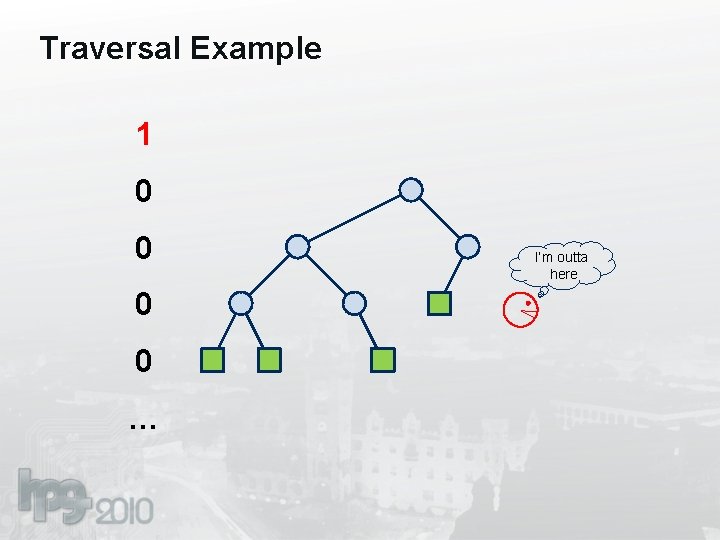 Traversal Example

1

0

0

0

0

...

I'm outta here

hpg 2010